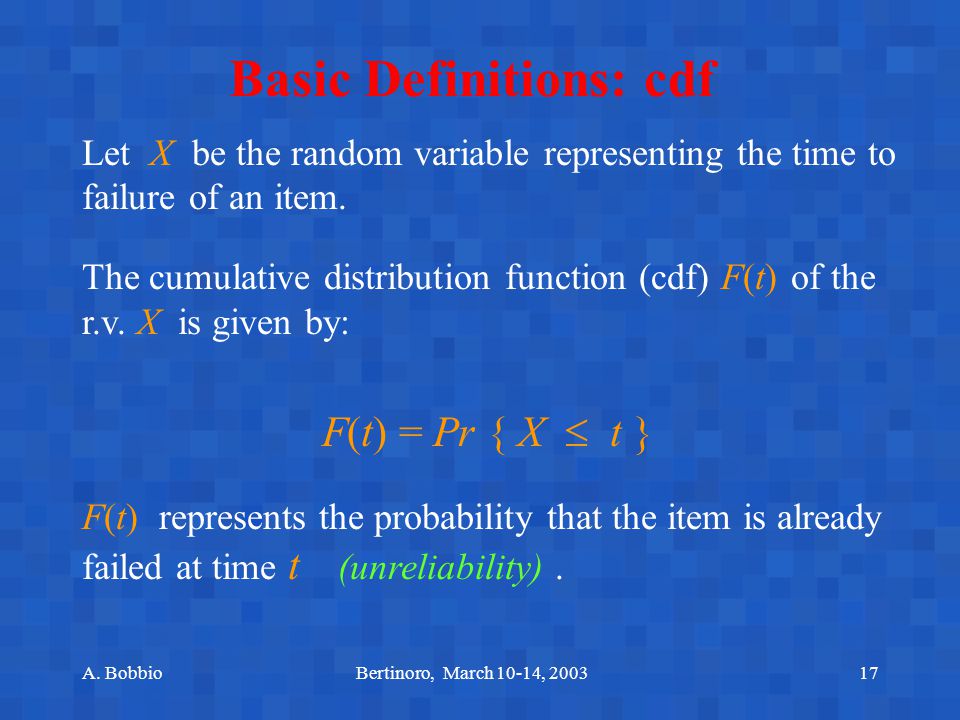 Basic Definitions: cdf

Let $X$ be the random variable representing the time to failure of an item.

The cumulative distribution function (cdf) $F(t)$ of the r.v. $X$ is given by:

$F(t) = Pr \{ X \leq t \}$

$F(t)$ represents the probability that the item is already failed at time $t$ (unreliability) .

A. Bobbio

Bertinoro, March 10-14, 2003

17